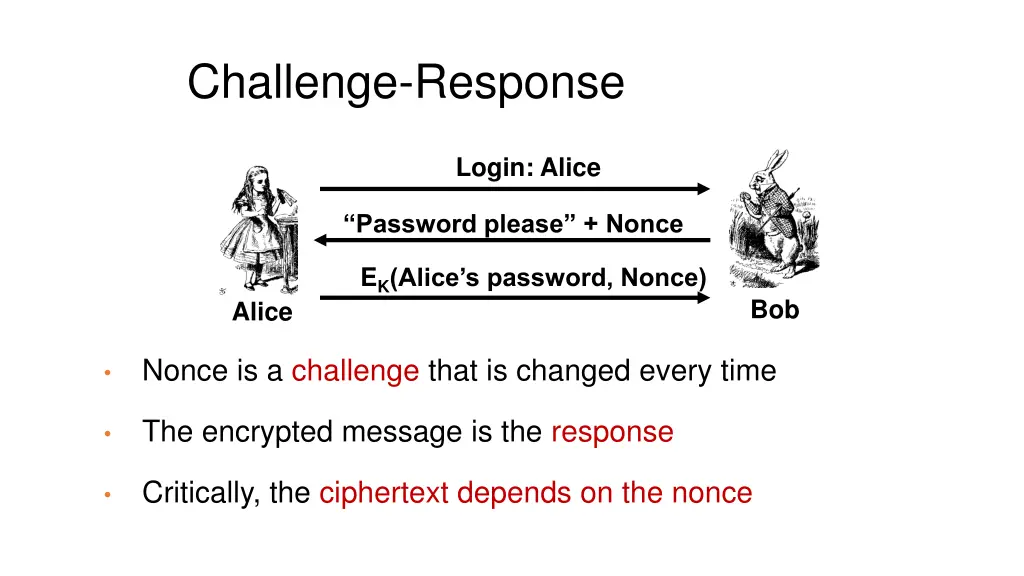 Challenge-Response

Login: Alice

“Password please” + Nonce

$E_K$(Alice’s password, Nonce)

Alice

Bob

• Nonce is a challenge that is changed every time

• The encrypted message is the response

• Critically, the ciphertext depends on the nonce